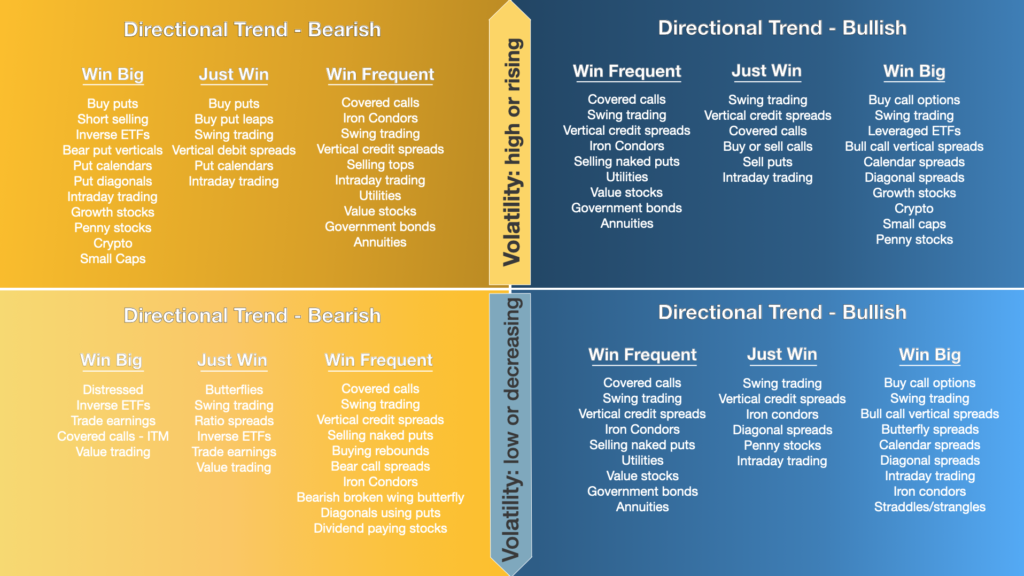 Directional Trend - Bearish

Win Big
Buy puts
Short selling
Inverse ETFs
Bear put verticals
Put calendars
Put diagonals
Intraday trading
Growth stocks
Penny stocks
Crypto
Small Caps

Just Win
Buy puts
Buy put leaps
Swing trading
Vertical debit spreads
Put calendars
Intraday trading

Win Frequent
Covered calls
Iron Condors
Swing trading
Vertical credit spreads
Selling tops
Intraday trading
Utilities
Value stocks
Government bonds
Annuities

Volatility: high or rising

Directional Trend - Bullish

Win Frequent
Covered calls
Swing trading
Vertical credit spreads
Iron Condors
Selling naked puts
Utilities
Value stocks
Government bonds
Annuities

Just Win
Swing trading
Vertical credit spreads
Covered calls
Buy or sell calls
Sell puts
Intraday trading

Win Big
Buy call options
Swing trading
Leveraged ETFs
Bull call vertical spreads
Calendar spreads
Diagonal spreads
Growth stocks
Crypto
Small caps
Penny stocks

Directional Trend - Bearish

Win Big
Distressed
Inverse ETFs
Trade earnings
Covered calls - ITM
Value trading

Just Win
Butterflies
Swing trading
Ratio spreads
Inverse ETFs
Trade earnings
Value trading

Win Frequent
Covered calls
Swing trading
Vertical credit spreads
Selling naked puts
Buying rebounds
Bear call spreads
Iron Condors
Bearish broken wing butterfly
Diagonals using puts
Dividend paying stocks

Volatility: low or decreasing

Directional Trend - Bullish

Win Frequent
Covered calls
Swing trading
Vertical credit spreads
Iron Condors
Selling naked puts
Utilities
Value stocks
Government bonds
Annuities

Just Win
Swing trading
Vertical credit spreads
Iron condors
Diagonal spreads
Penny stocks
Intraday trading

Win Big
Buy call options
Swing trading
Bull call vertical spreads
Butterfly spreads
Calendar spreads
Diagonal spreads
Intraday trading
Iron condors
Straddles/strangles